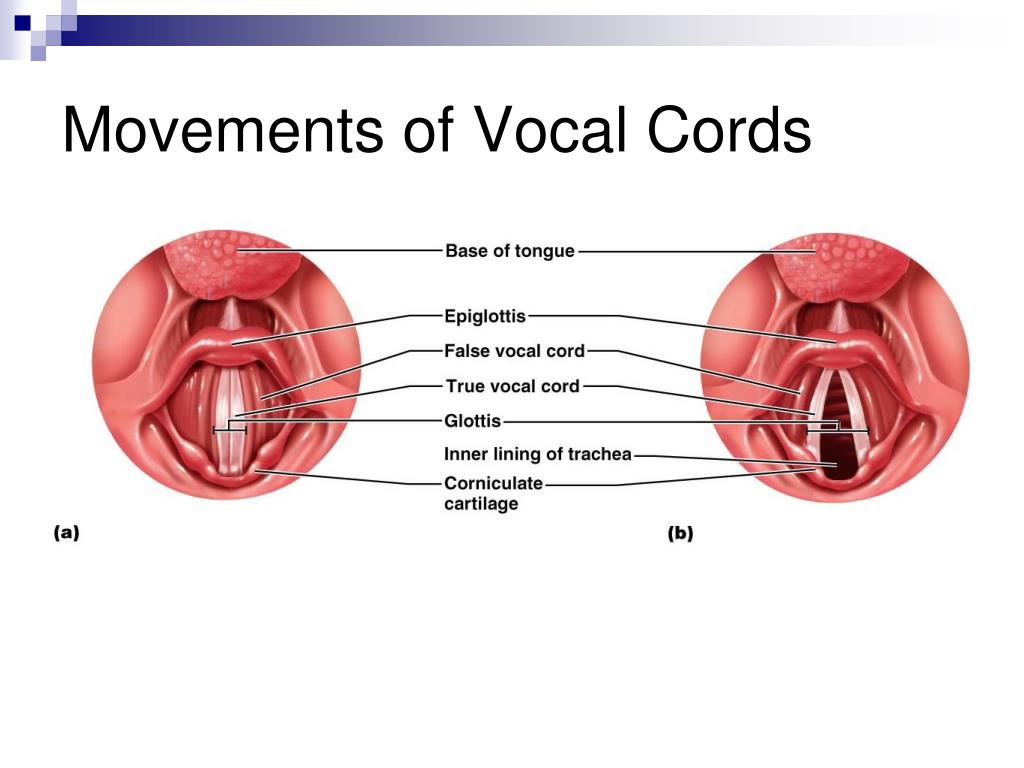 Movements of Vocal Cords

Base of tongue
Epiglottis
False vocal cord
True vocal cord
Glottis
Inner lining of trachea
Corniculate cartilage

(a)

(b)